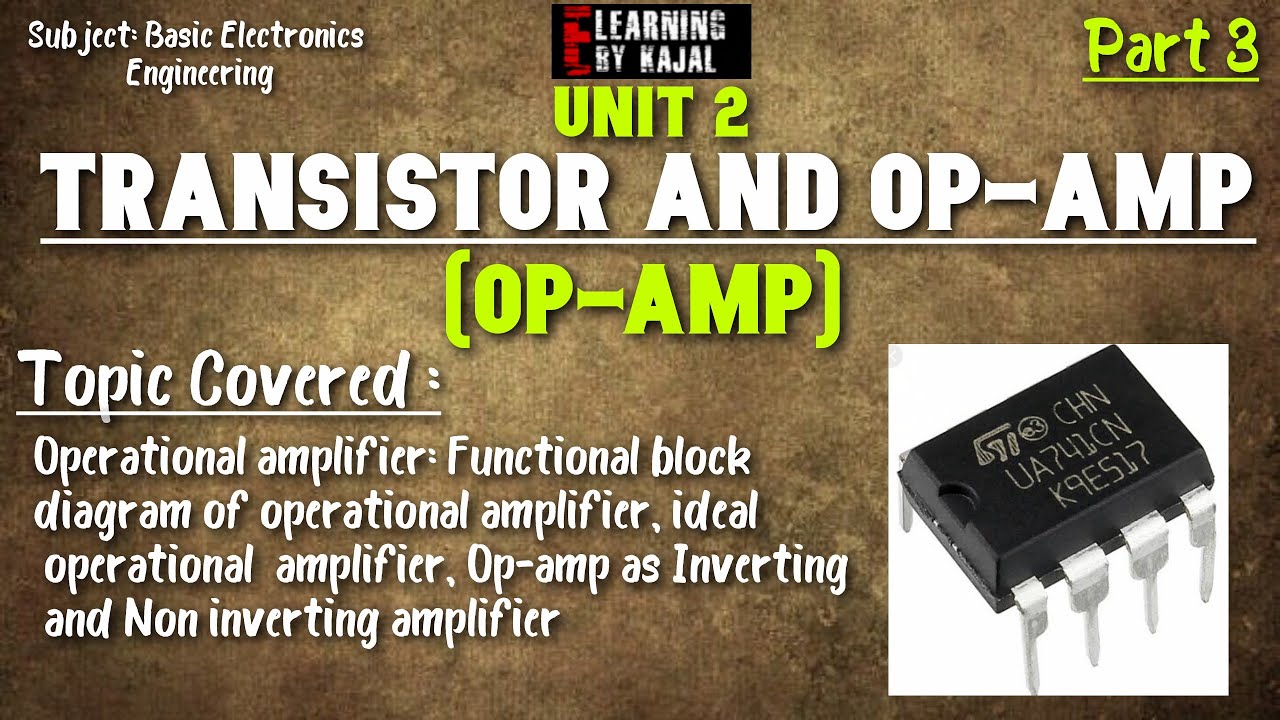 Subject: Basic Electronics Engineering

LEARNING BY KAJAL

Part 3

UNIT 2

TRANSISTOR AND OP-AMP

(OP-AMP)

Topic Covered :

Operational amplifier: Functional block diagram of operational amplifier, ideal operational amplifier, Op-amp as Inverting and Non inverting amplifier

CHN
UA741CN
K9E517